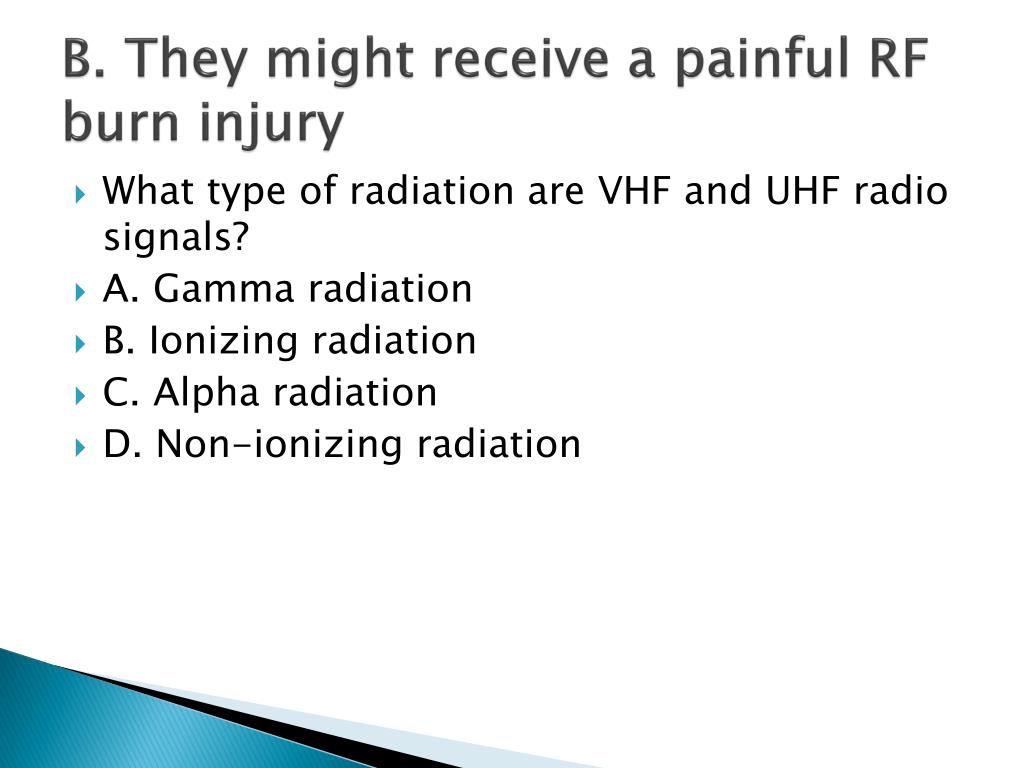 B. They might receive a painful RF burn injury

What type of radiation are VHF and UHF radio signals?

A. Gamma radiation

B. Ionizing radiation

C. Alpha radiation

D. Non-ionizing radiation